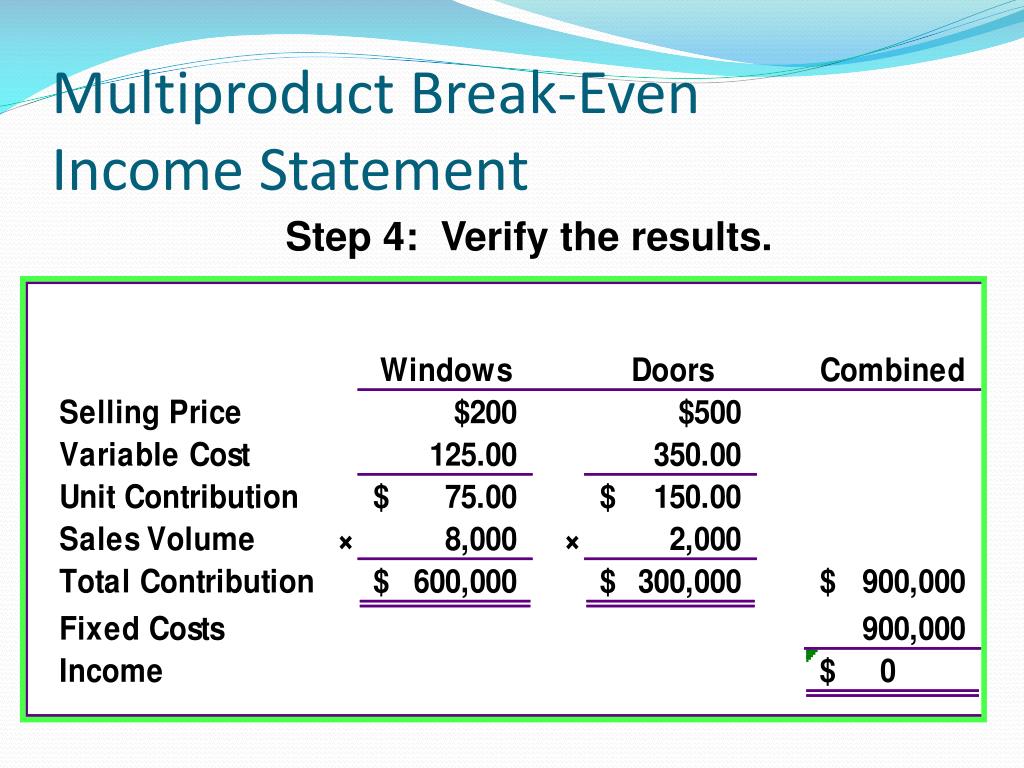 Multiproduct Break-Even Income Statement

Step 4: Verify the results.

| | Windows | Doors | Combined |
|---|---|---|---|
| Selling Price | $200 | $500 | |
| Variable Cost | 125.00 | 350.00 | |
| Unit Contribution | $ 75.00 | $ 150.00 | |
| Sales Volume | × 8,000 | × 2,000 | |
| Total Contribution | $ 600,000 | $ 300,000 | $ 900,000 |
| Fixed Costs | | | 900,000 |
| Income | | | $ 0 |